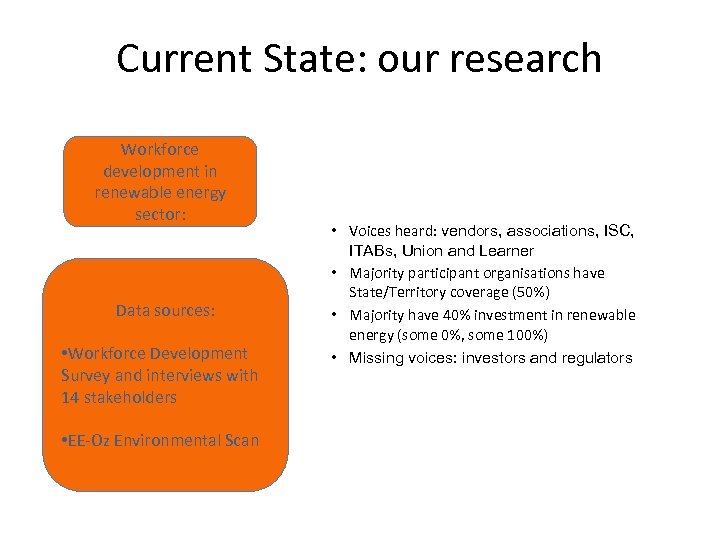 Current State: our research

Workforce development in renewable energy sector:

Data sources:

•Workforce Development Survey and interviews with 14 stakeholders

•EE-Oz Environmental Scan

• Voices heard: vendors, associations, ISC, ITABs, Union and Learner
• Majority participant organisations have State/Territory coverage (50%)
• Majority have 40% investment in renewable energy (some 0%, some 100%)
• Missing voices: investors and regulators